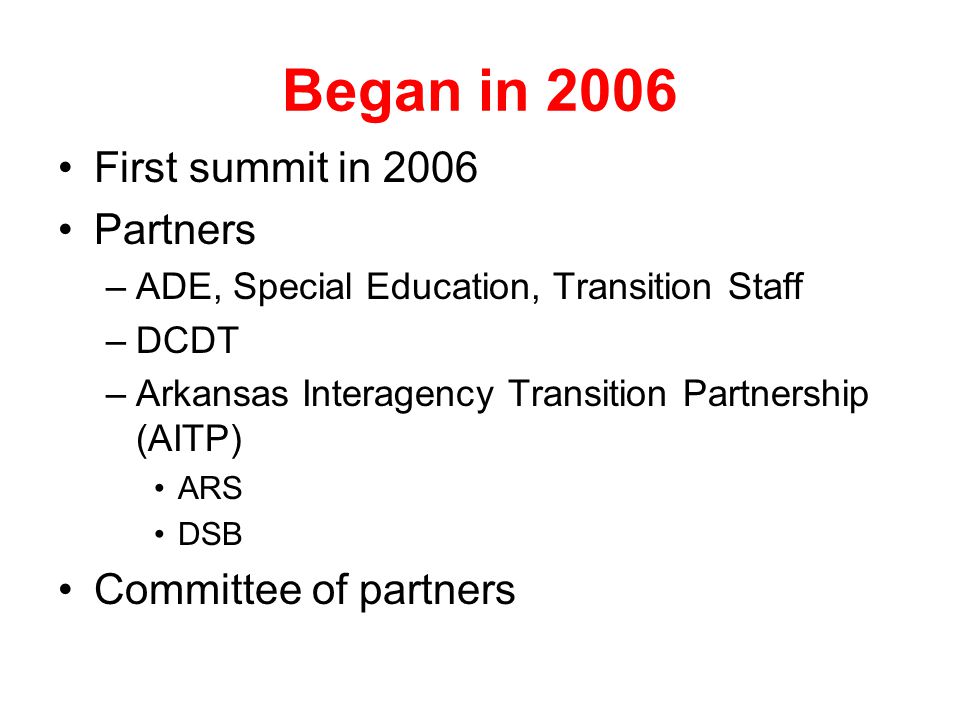 Began in 2006

• First summit in 2006
• Partners
– ADE, Special Education, Transition Staff
– DCDT
– Arkansas Interagency Transition Partnership (AITP)
• ARS
• DSB
• Committee of partners